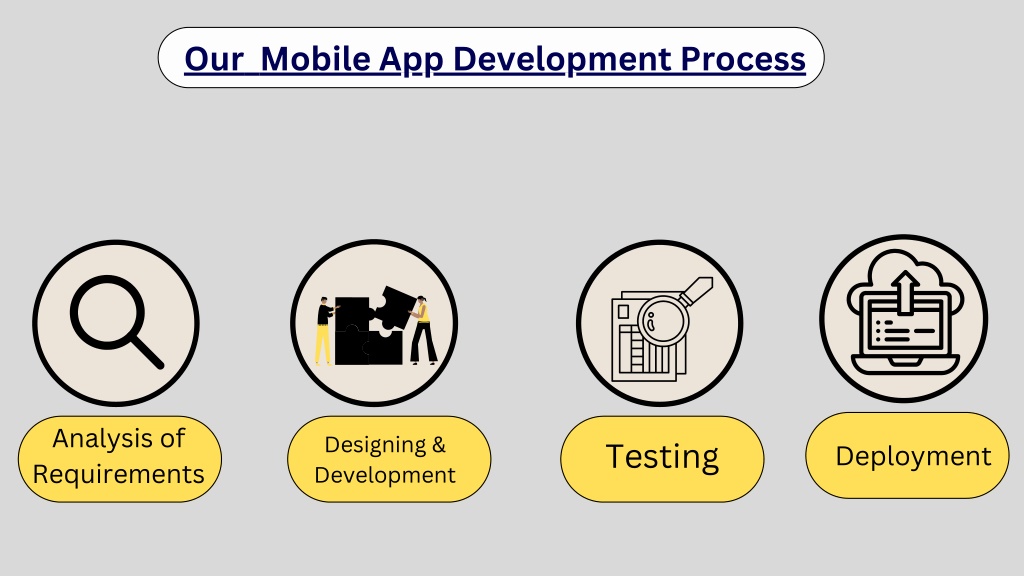 Our  Mobile App Development Process

Analysis of Requirements

Designing & Development

Testing

Deployment